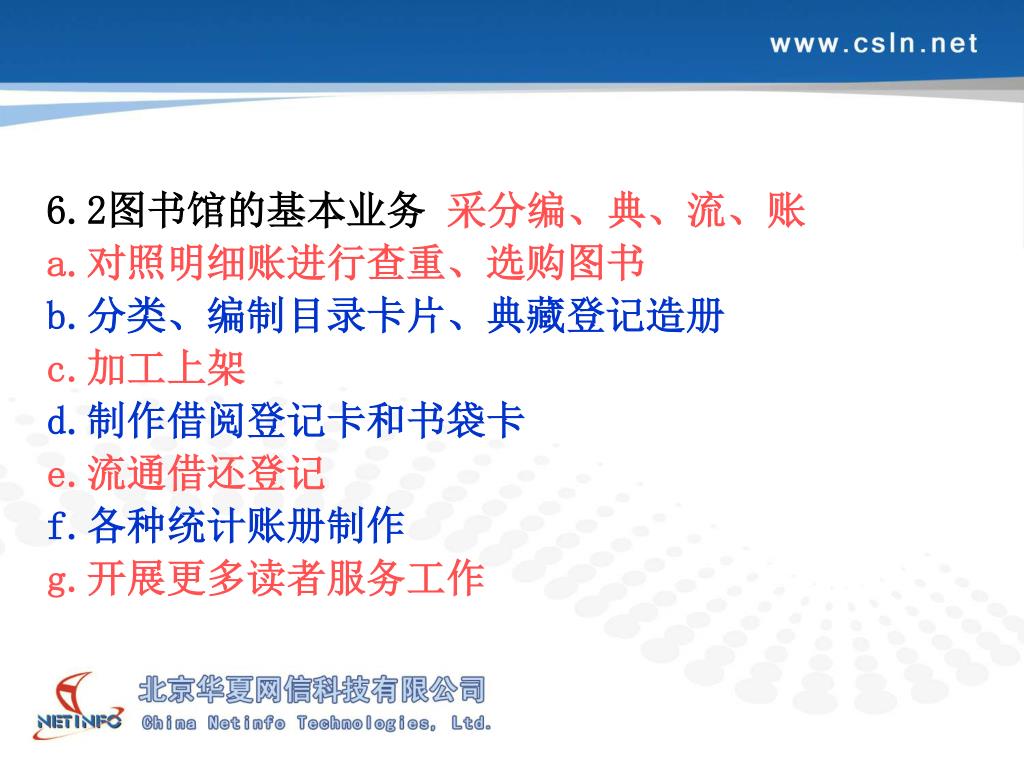 www.csln.net

6.2图书馆的基本业务 采分编、典、流、账
a.对照明细账进行查重、选购图书
b.分类、编制目录卡片、典藏登记造册
c.加工上架
d.制作借阅登记卡和书袋卡
e.流通借还登记
f.各种统计账册制作
g.开展更多读者服务工作

NETINFO 北京华夏网信科技有限公司
China Netinfo Technologies, Ltd.